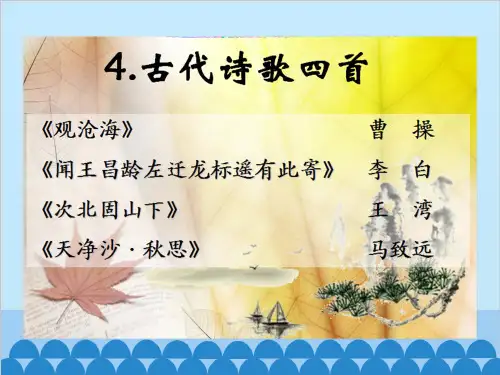 4.古代诗歌四首

《观沧海》 曹　操

《闻王昌龄左迁龙标遥有此寄》 李　白

《次北固山下》 王　湾

《天净沙·秋思》 马致远